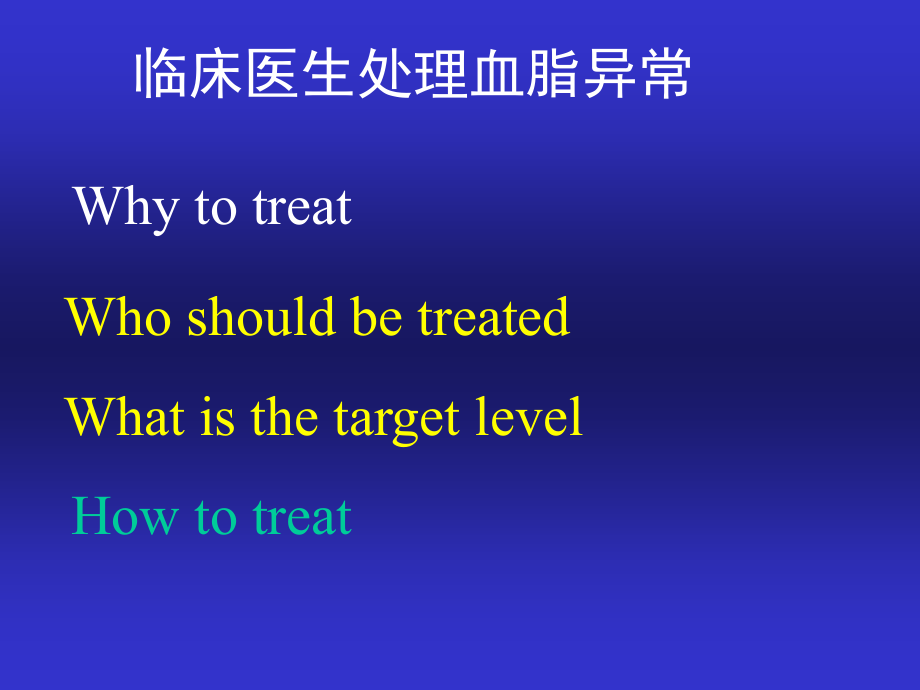 临床医生处理血脂异常

Why to treat

Who should be treated

What is the target level

How to treat